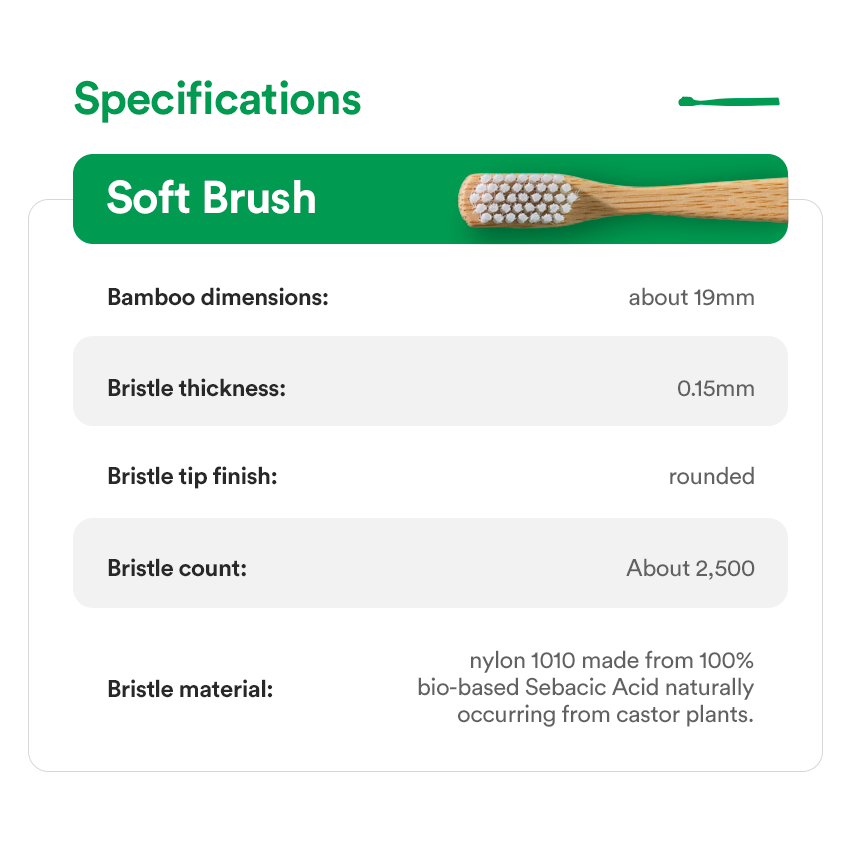 Specifications

Soft Brush

| | |
|---|---|
| Bamboo dimensions: | about 19mm |
| Bristle thickness: | 0.15mm |
| Bristle tip finish: | rounded |
| Bristle count: | About 2,500 |
| Bristle material: | nylon 1010 made from 100% bio-based Sebacic Acid naturally occurring from castor plants. |